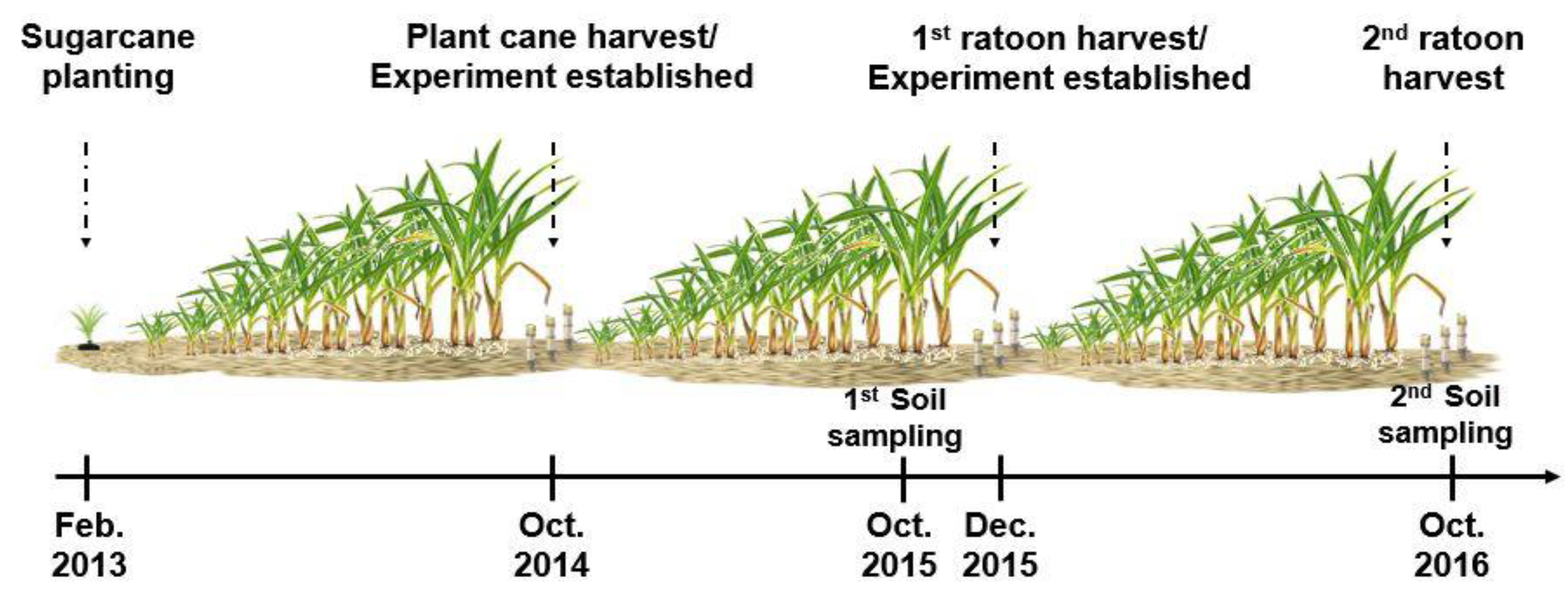 Sugarcane planting

Plant cane harvest/ Experiment established

1$^{st}$ ratoon harvest/ Experiment established

2$^{nd}$ ratoon harvest

1$^{st}$ Soil sampling

2$^{nd}$ Soil sampling

Feb. 2013

Oct. 2014

Oct. 2015

Dec. 2015

Oct. 2016